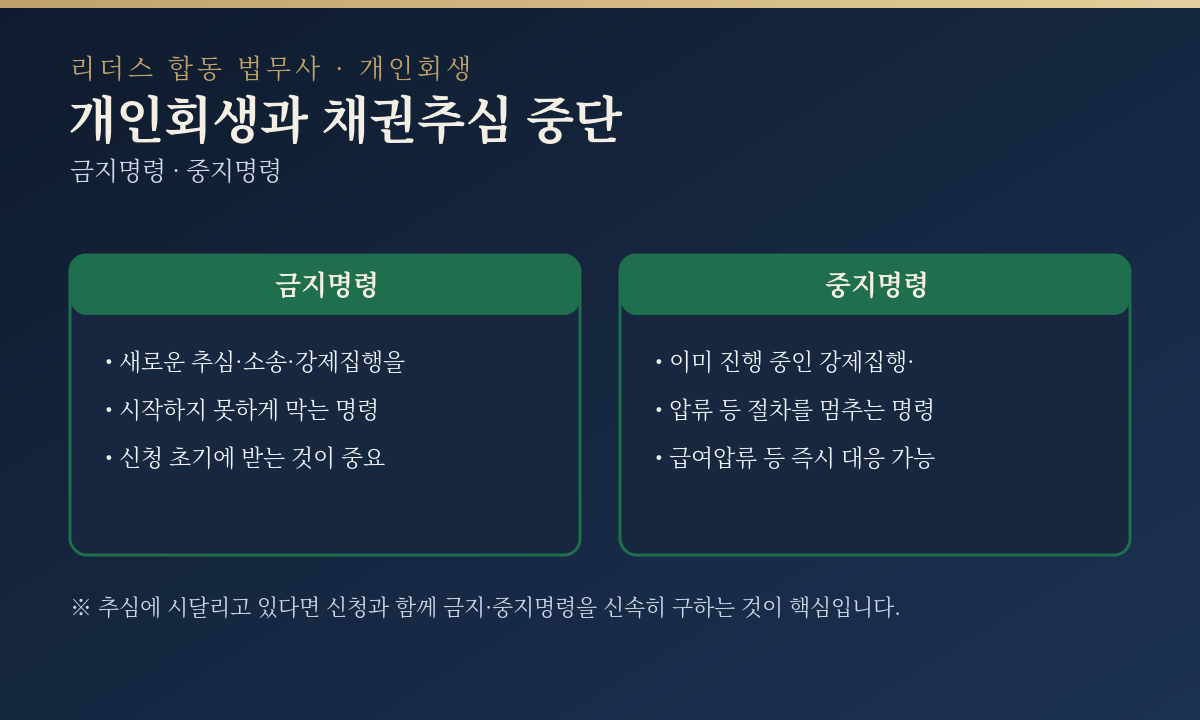 리더스 합동 법무사 · 개인회생

개인회생과 채권추심 중단

금지명령 · 중지명령

금지명령

• 새로운 추심·소송·강제집행을

• 시작하지 못하게 막는 명령

• 신청 초기에 받는 것이 중요

중지명령

• 이미 진행 중인 강제집행·

• 압류 등 절차를 멈추는 명령

• 급여압류 등 즉시 대응 가능

※ 추심에 시달리고 있다면 신청과 함께 금지·중지명령을 신속히 구하는 것이 핵심입니다.